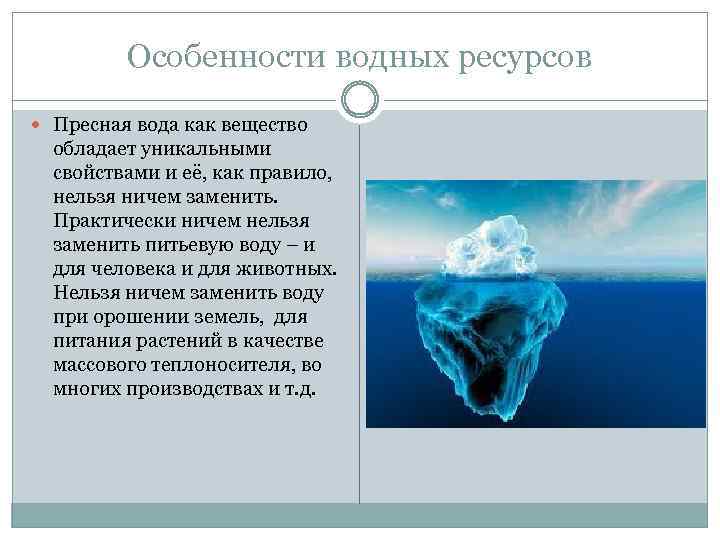 Особенности водных ресурсов

Пресная вода как вещество обладает уникальными свойствами и её, как правило, нельзя ничем заменить. Практически ничем нельзя заменить питьевую воду – и для человека и для животных. Нельзя ничем заменить воду при орошении земель, для питания растений в качестве массового теплоносителя, во многих производствах и т.д.